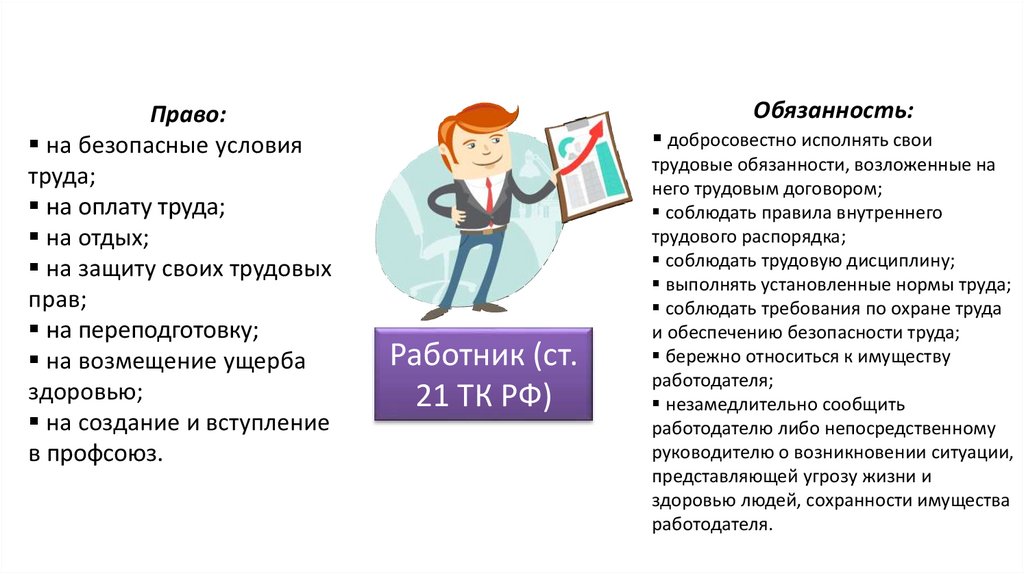 Право:
▪ на безопасные условия труда;
▪ на оплату труда;
▪ на отдых;
▪ на защиту своих трудовых прав;
▪ на переподготовку;
▪ на возмещение ущерба здоровью;
▪ на создание и вступление в профсоюз.

Работник (ст. 21 ТК РФ)

Обязанность:
▪ добросовестно исполнять свои трудовые обязанности, возложенные на него трудовым договором;
▪ соблюдать правила внутреннего трудового распорядка;
▪ соблюдать трудовую дисциплину;
▪ выполнять установленные нормы труда;
▪ соблюдать требования по охране труда и обеспечению безопасности труда;
▪ бережно относиться к имуществу работодателя;
▪ незамедлительно сообщить работодателю либо непосредственному руководителю о возникновении ситуации, представляющей угрозу жизни и здоровью людей, сохранности имущества работодателя.